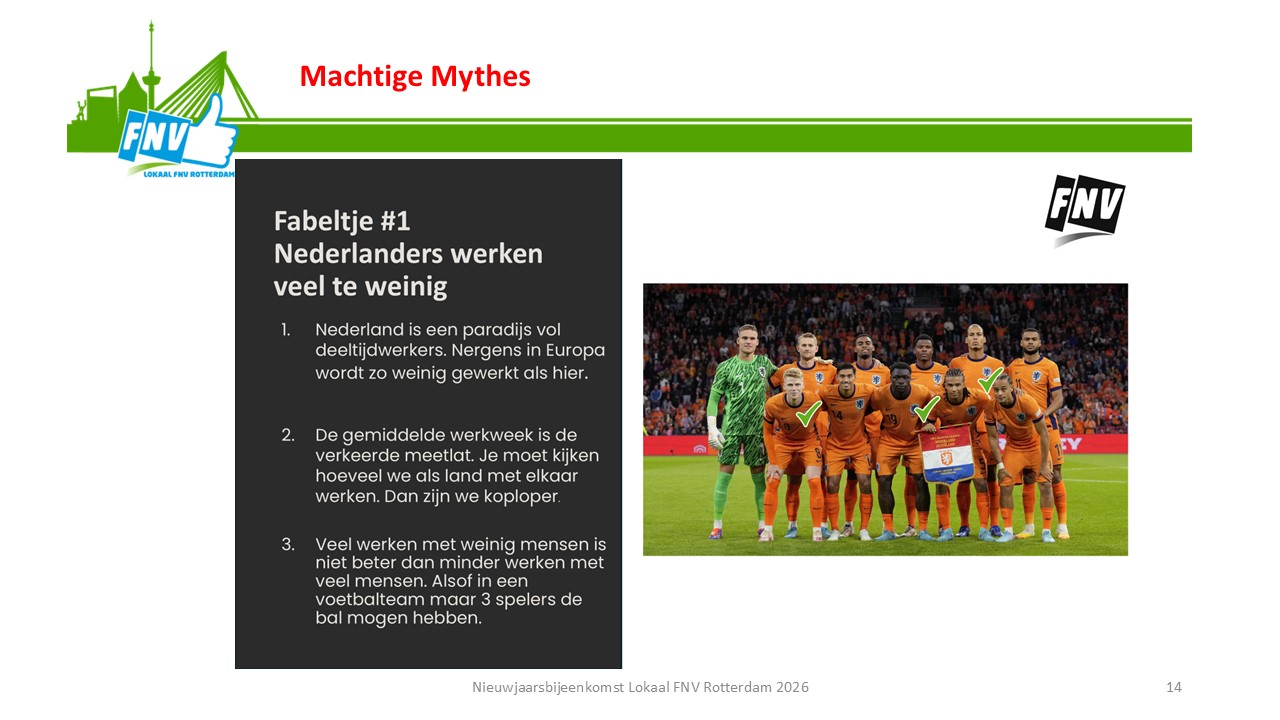 FNV
LOKAAL FNV ROTTERDAM

Machtige Mythes

FNV

Fabeltje #1
Nederlanders werken veel te weinig

1. Nederland is een paradijs vol deeltijdwerkers. Nergens in Europa wordt zo weinig gewerkt als hier.

2. De gemiddelde werkweek is de verkeerde meetlat. Je moet kijken hoeveel we als land met elkaar werken. Dan zijn we koploper.

3. Veel werken met weinig mensen is niet beter dan minder werken met veel mensen. Alsof in een voetbalteam maar 3 spelers de bal mogen hebben.

Nieuwjaarsbijeenkomst Lokaal FNV Rotterdam 2026

14